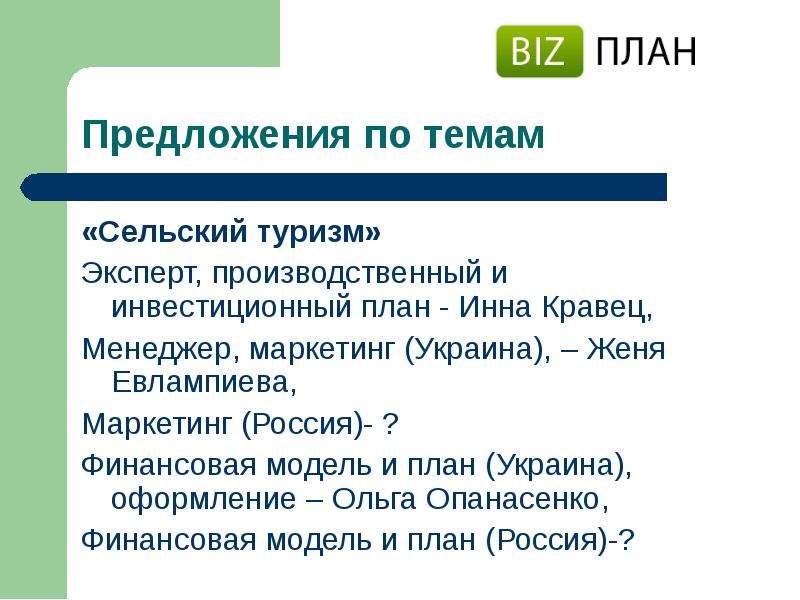 BIZ ПЛАН

Предложения по темам

«Сельский туризм»

Эксперт, производственный и инвестиционный план - Инна Кравец,

Менеджер, маркетинг (Украина), – Женя Евлампиева,

Маркетинг (Россия)- ?

Финансовая модель и план (Украина), оформление – Ольга Опанасенко,

Финансовая модель и план (Россия)-?